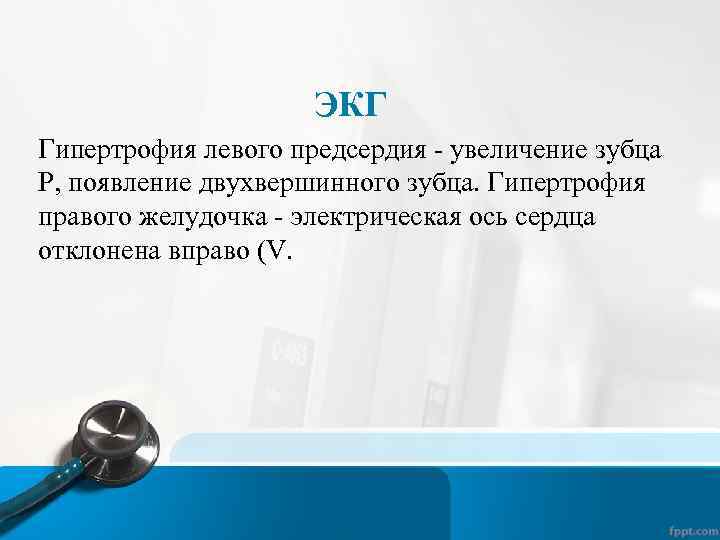 ЭКГ

Гипертрофия левого предсердия - увеличение зубца Р, появление двухвершинного зубца. Гипертрофия правого желудочка - электрическая ось сердца отклонена вправо (V.

fppt.com